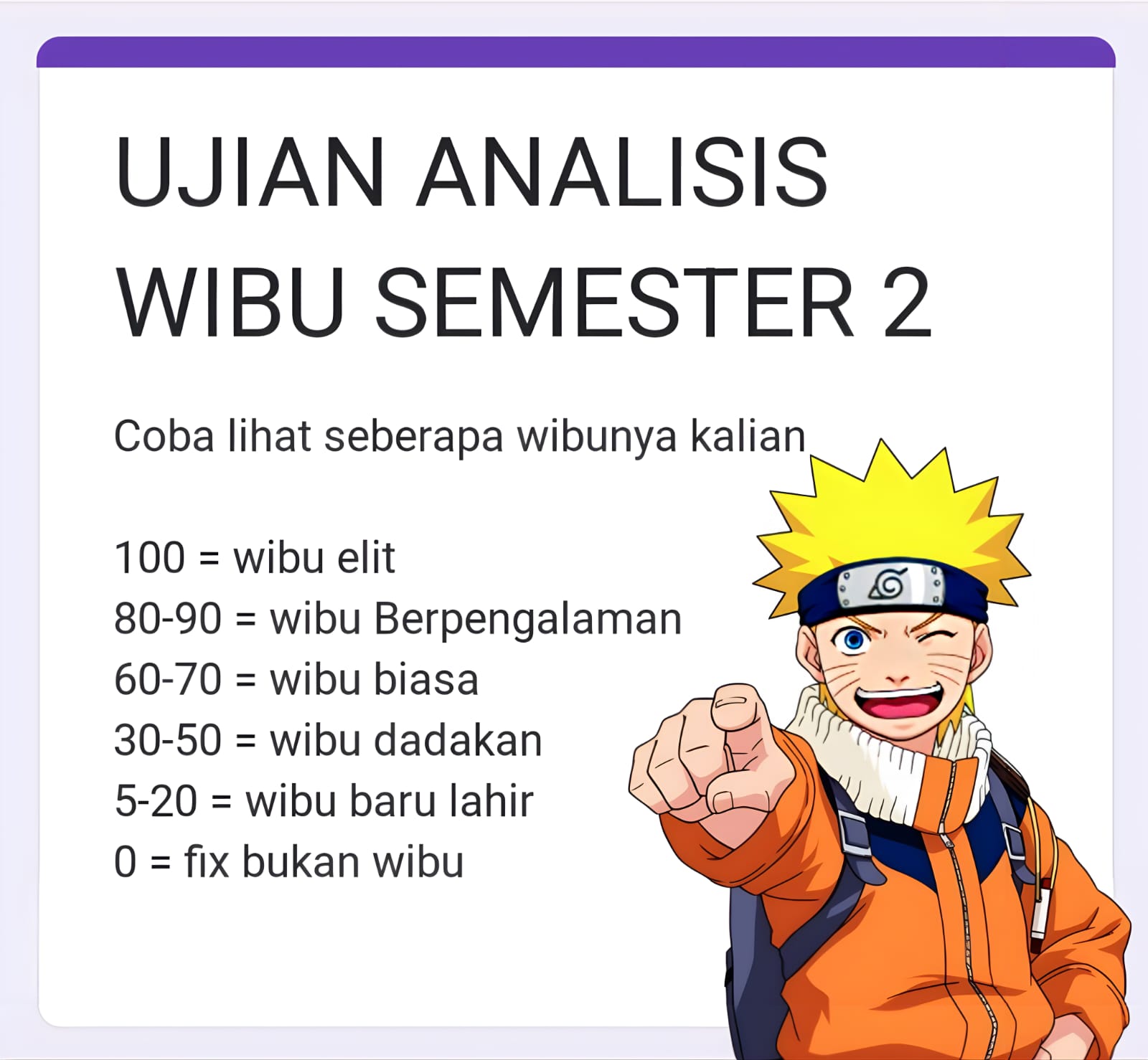 UJIAN ANALISIS WIBU SEMESTER 2

Coba lihat seberapa wibunya kalian

100 = wibu elit
80-90 = wibu Berpengalaman
60-70 = wibu biasa
30-50 = wibu dadakan
5-20 = wibu baru lahir
0 = fix bukan wibu